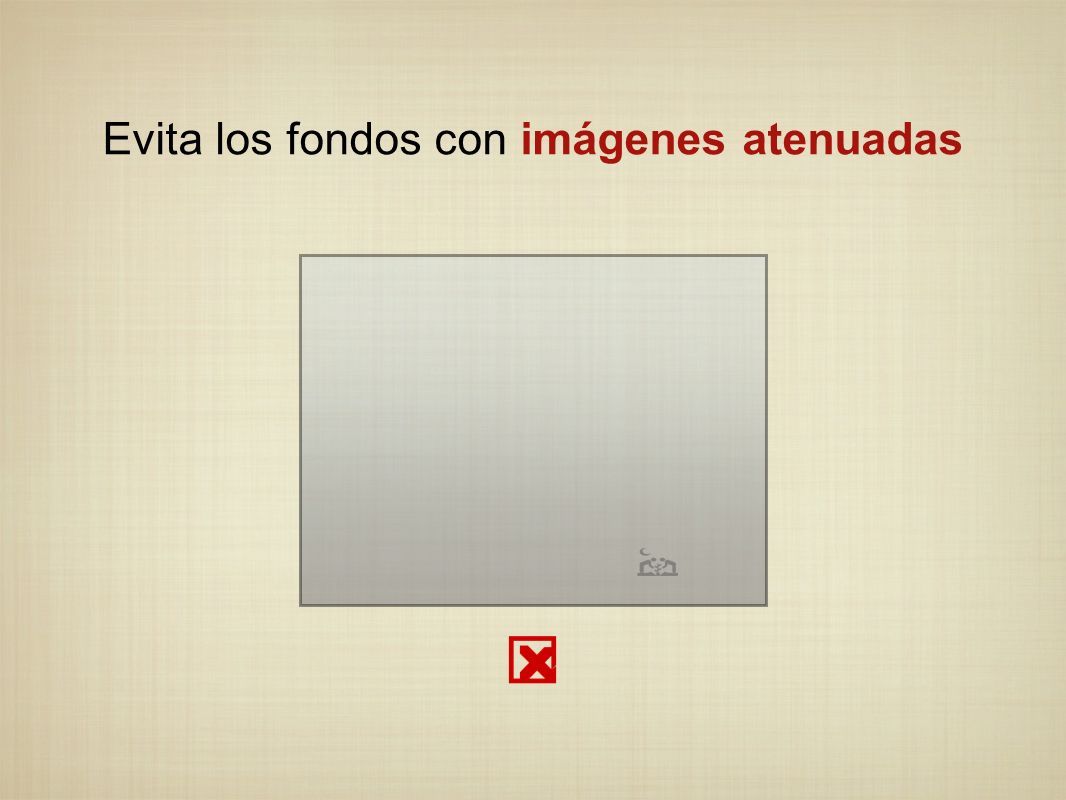 Evita los fondos con imágenes atenuadas